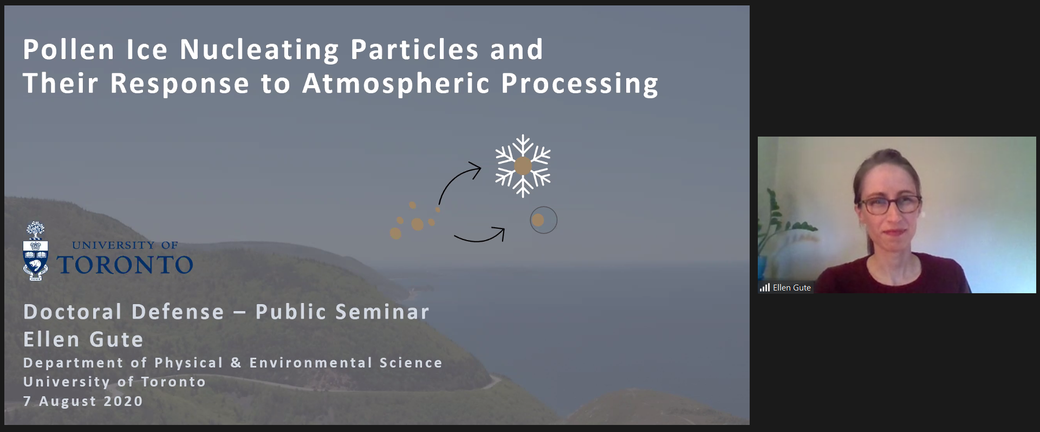 Pollen Ice Nucleating Particles and Their Response to Atmospheric Processing

UNIVERSITY OF TORONTO

Doctoral Defense – Public Seminar
Ellen Gute
Department of Physical & Environmental Science
University of Toronto
7 August 2020

Ellen Gute